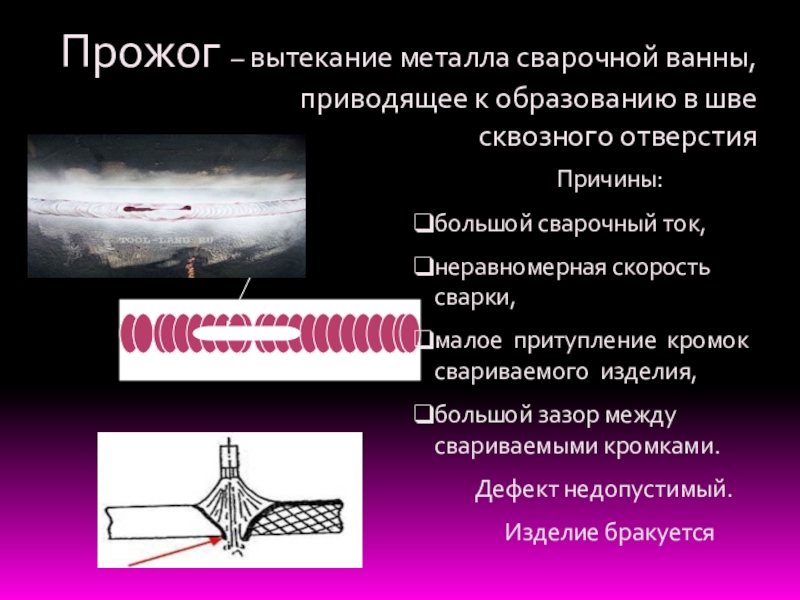 Прожог – вытекание металла сварочной ванны, приводящее к образованию в шве сквозного отверстия

TOOL-LAND.RU

Причины:

❑большой сварочный ток,

❑неравномерная скорость сварки,

❑малое притупление кромок свариваемого изделия,

❑большой зазор между свариваемыми кромками.

Дефект недопустимый.

Изделие бракуется